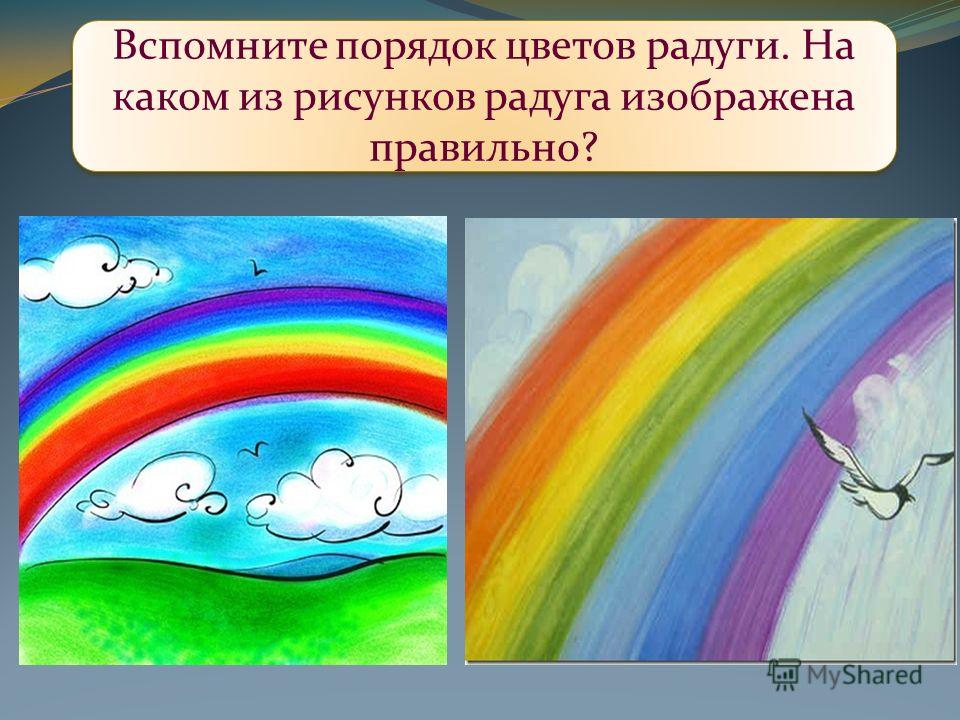 Вспомните порядок цветов радуги. На каком из рисунков радуга изображена правильно?

MyShared